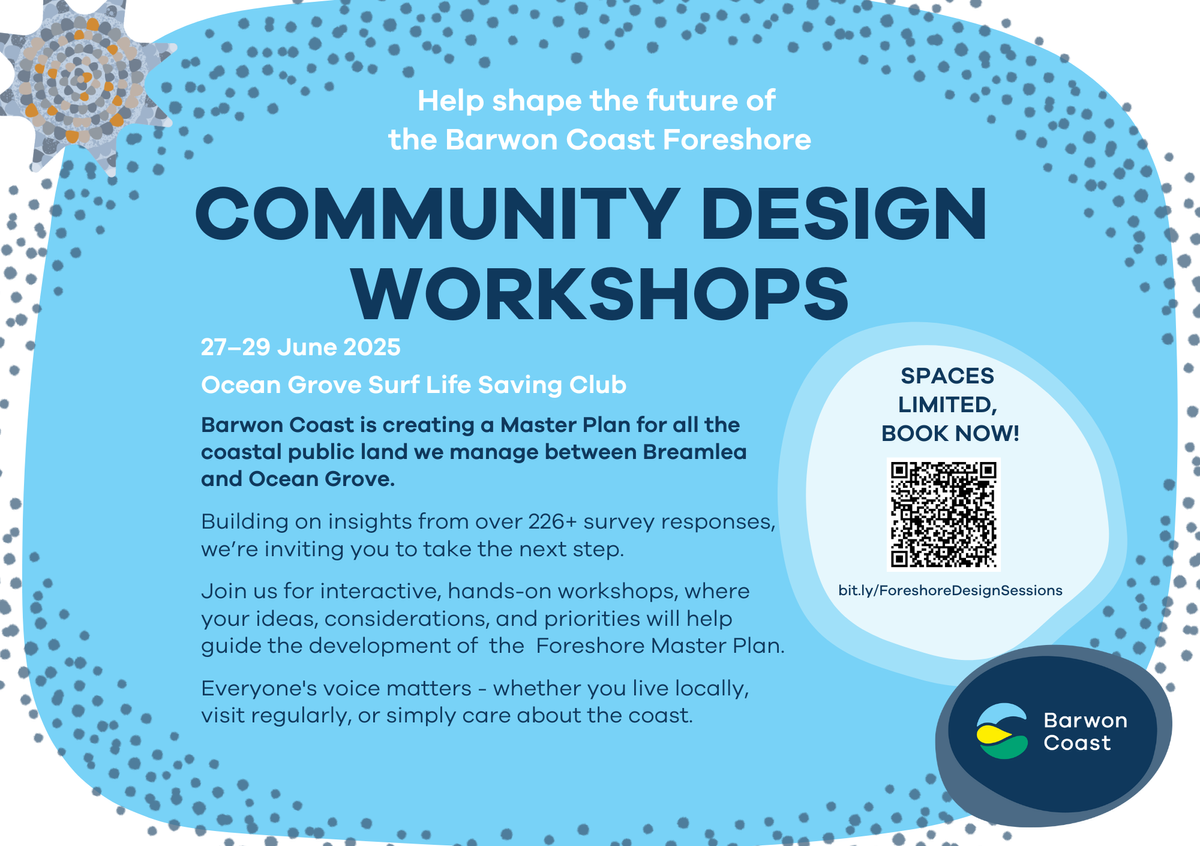 Help shape the future of the Barwon Coast Foreshore

COMMUNITY DESIGN WORKSHOPS

27–29 June 2025

Ocean Grove Surf Life Saving Club

Barwon Coast is creating a Master Plan for all the coastal public land we manage between Breamlea and Ocean Grove.

Building on insights from over 226+ survey responses, we're inviting you to take the next step.

Join us for interactive, hands-on workshops, where your ideas, considerations, and priorities will help guide the development of the Foreshore Master Plan.

Everyone's voice matters - whether you live locally, visit regularly, or simply care about the coast.

SPACES LIMITED, BOOK NOW!

bit.ly/ForeshoreDesignSessions

Barwon Coast